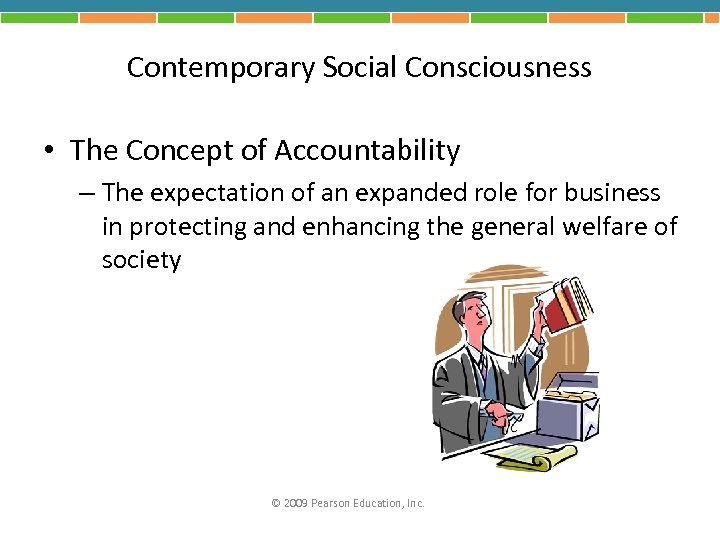 Contemporary Social Consciousness

• The Concept of Accountability

– The expectation of an expanded role for business in protecting and enhancing the general welfare of society

© 2009 Pearson Education, Inc.